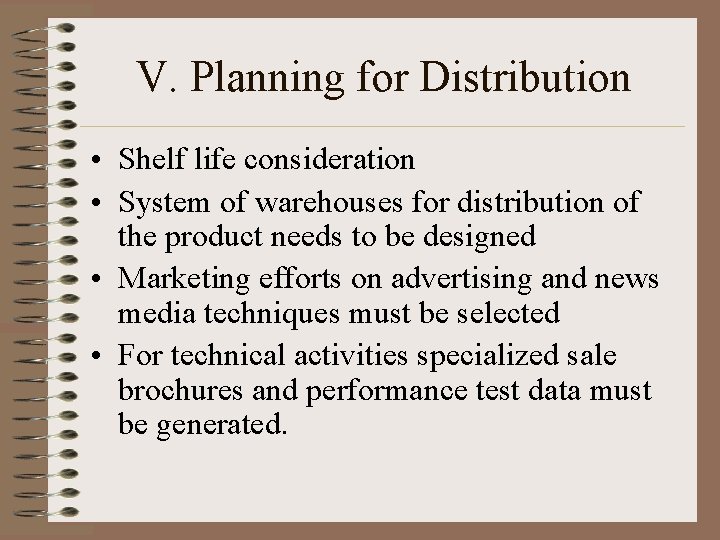 V. Planning for Distribution

• Shelf life consideration
• System of warehouses for distribution of the product needs to be designed
• Marketing efforts on advertising and news media techniques must be selected
• For technical activities specialized sale brochures and performance test data must be generated.